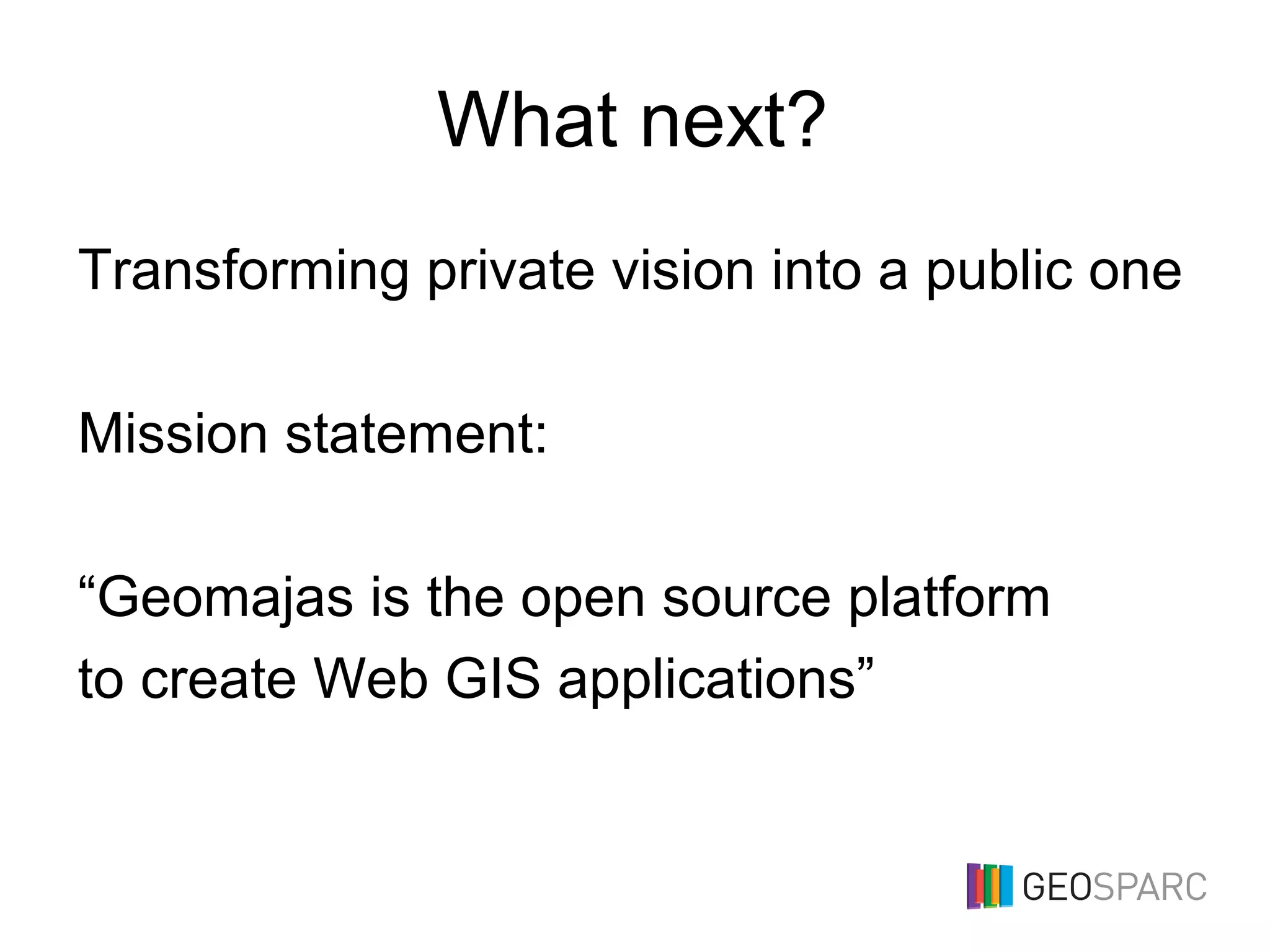 What next?

Transforming private vision into a public one

Mission statement:

“Geomajas is the open source platform to create Web GIS applications”

GEOSPARC